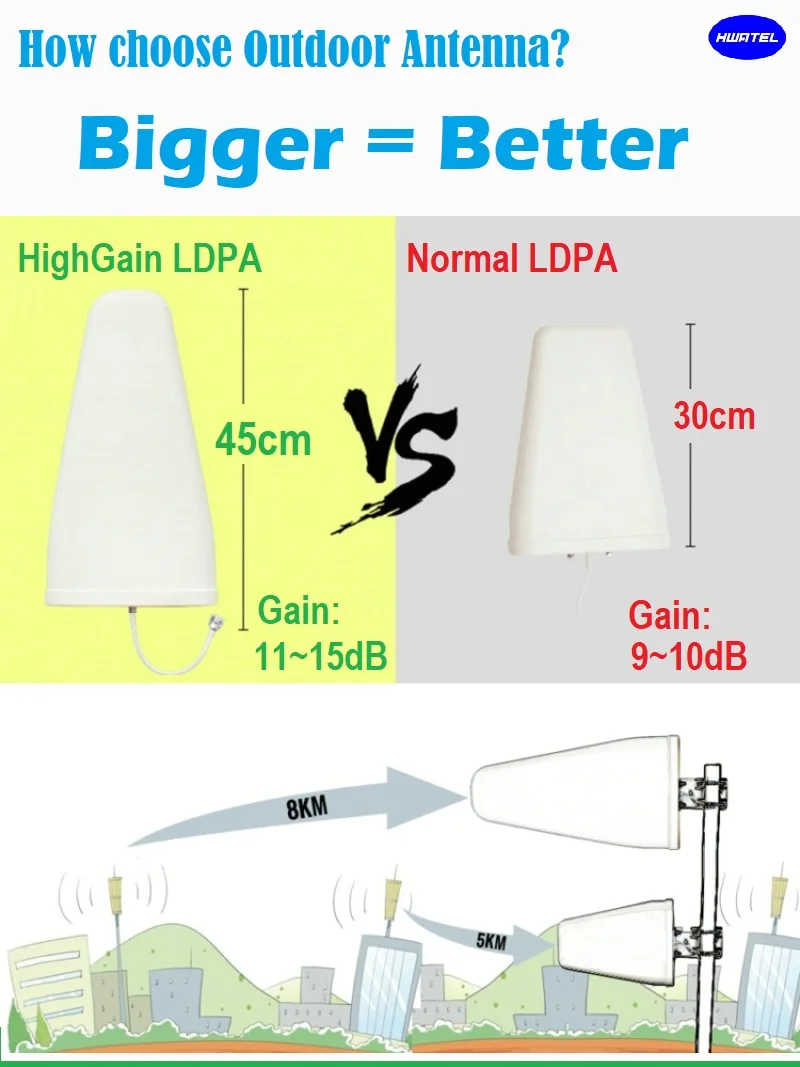 How choose Outdoor Antenna?

HWATEL

Bigger = Better

HighGain LDPA

45cm

Gain:
11~15dB

VS

Normal LDPA

30cm

Gain:
9~10dB

8KM

5KM